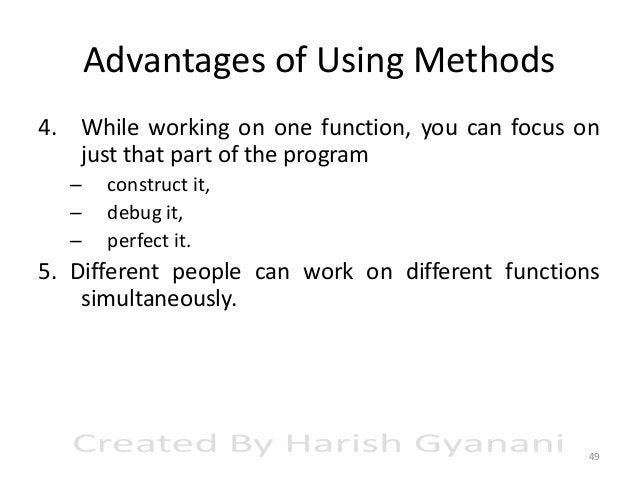 Advantages of Using Methods

4. While working on one function, you can focus on just that part of the program

– construct it,

– debug it,

– perfect it.

5. Different people can work on different functions simultaneously.

Created By Harish Gyanani

49